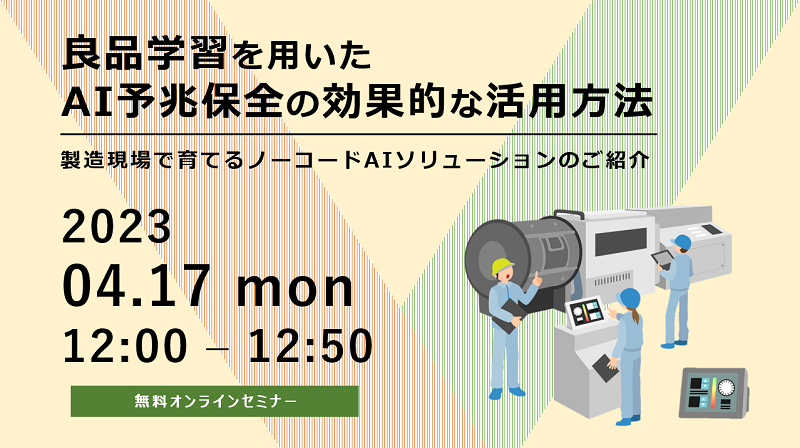 良品学習を用いた
AI予兆保全の効果的な活用方法

製造現場で育てるノーコードAIソリューションのご紹介

2023
04.17 mon
12:00 – 12:50

無料オンラインセミナー